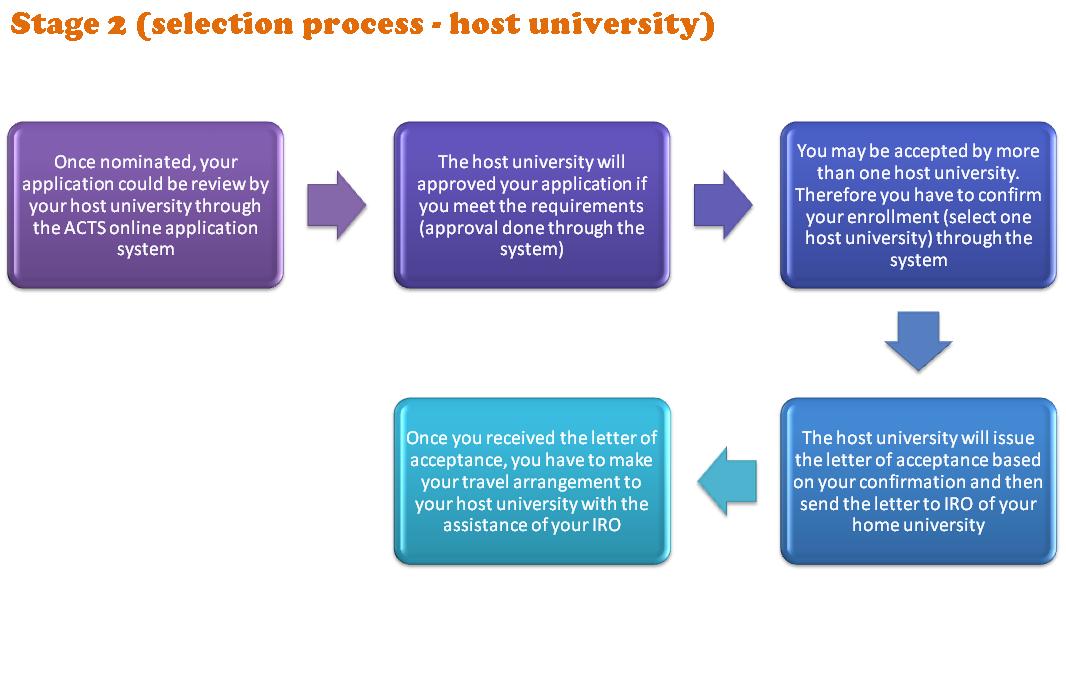 Stage 2 (selection process - host university)

Once nominated, your application could be review by your host university through the ACTS online application system

The host university will approved your application if you meet the requirements (approval done through the system)

You may be accepted by more than one host university. Therefore you have to confirm your enrollment (select one host university) through the system

The host university will issue the letter of acceptance based on your confirmation and then send the letter to IRO of your home university

Once you received the letter of acceptance, you have to make your travel arrangement to your host university with the assistance of your IRO